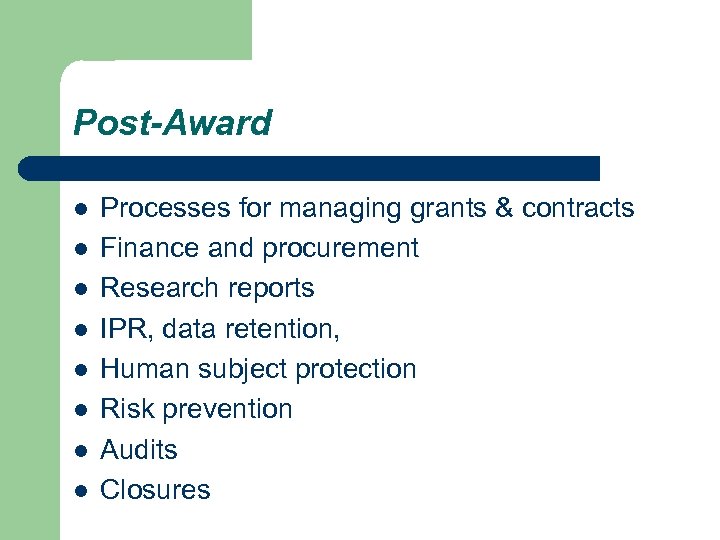 Post-Award

- Processes for managing grants & contracts
- Finance and procurement
- Research reports
- IPR, data retention,
- Human subject protection
- Risk prevention
- Audits
- Closures